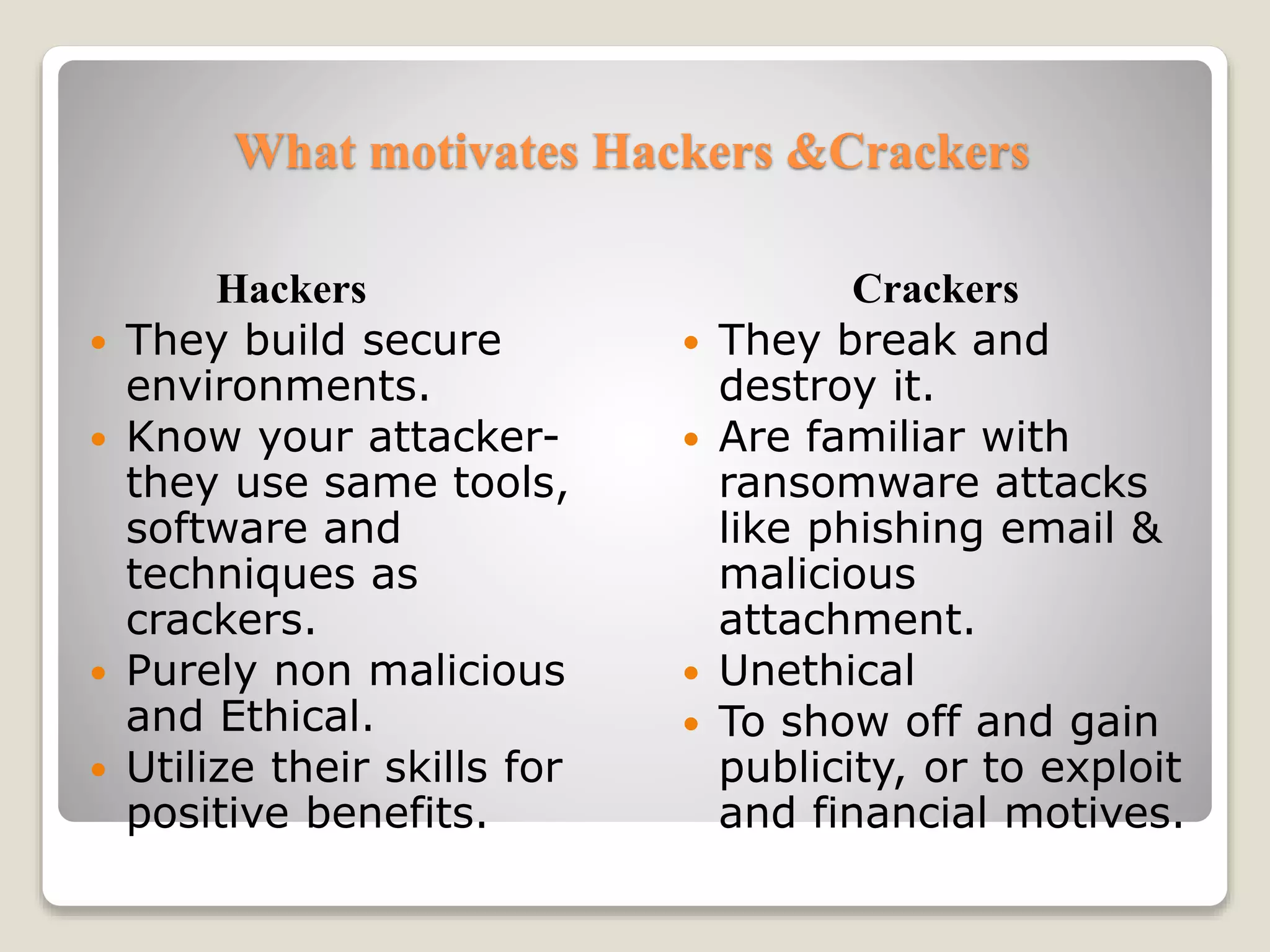 What motivates Hackers &Crackers

Hackers

- They build secure environments.
- Know your attacker- they use same tools, software and techniques as crackers.
- Purely non malicious and Ethical.
- Utilize their skills for positive benefits.

Crackers

- They break and destroy it.
- Are familiar with ransomware attacks like phishing email & malicious attachment.
- Unethical
- To show off and gain publicity, or to exploit and financial motives.